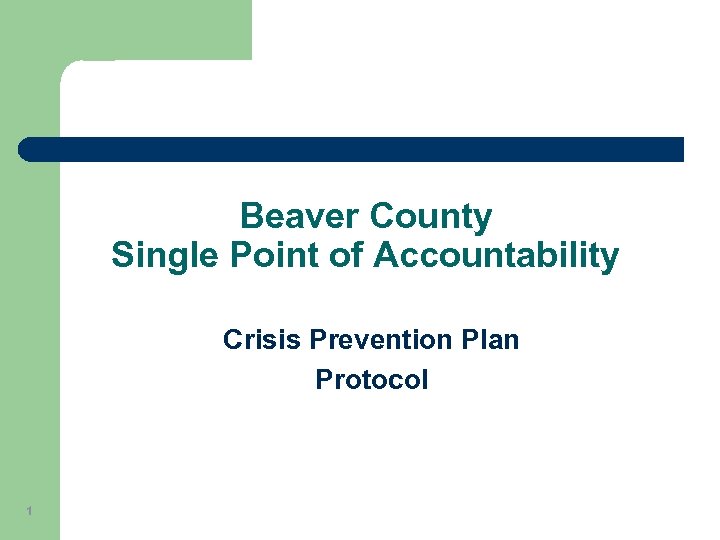 Beaver County
Single Point of Accountability

Crisis Prevention Plan
Protocol

1